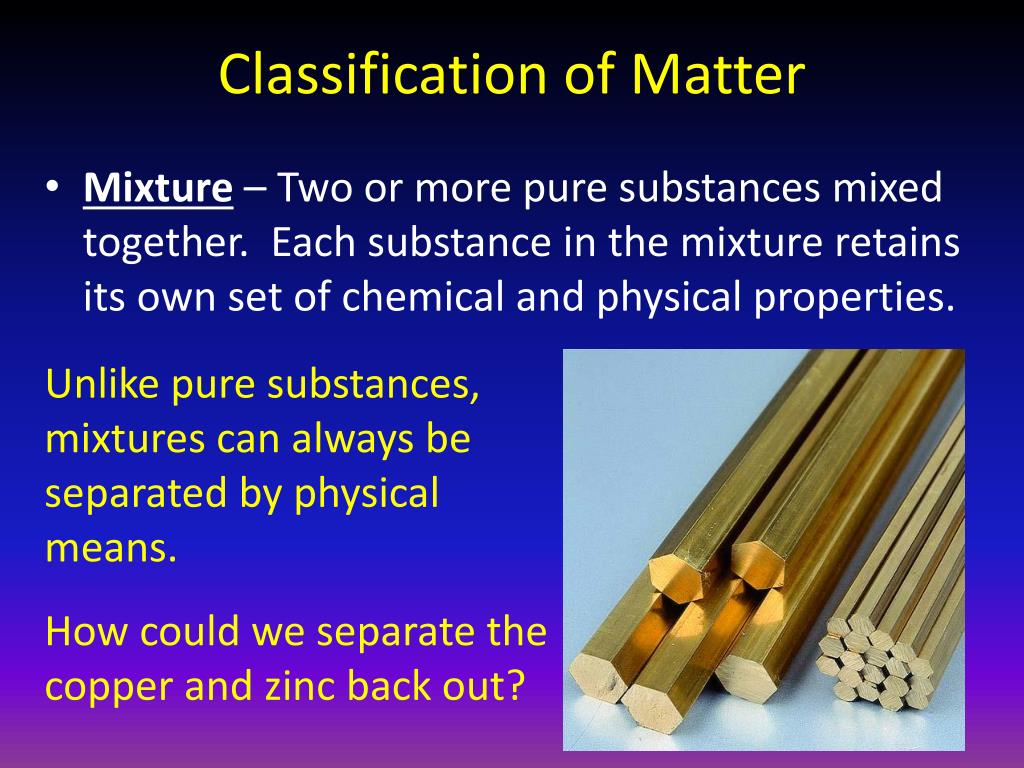 Classification of Matter

• Mixture – Two or more pure substances mixed together. Each substance in the mixture retains its own set of chemical and physical properties.

Unlike pure substances, mixtures can always be separated by physical means.

How could we separate the copper and zinc back out?